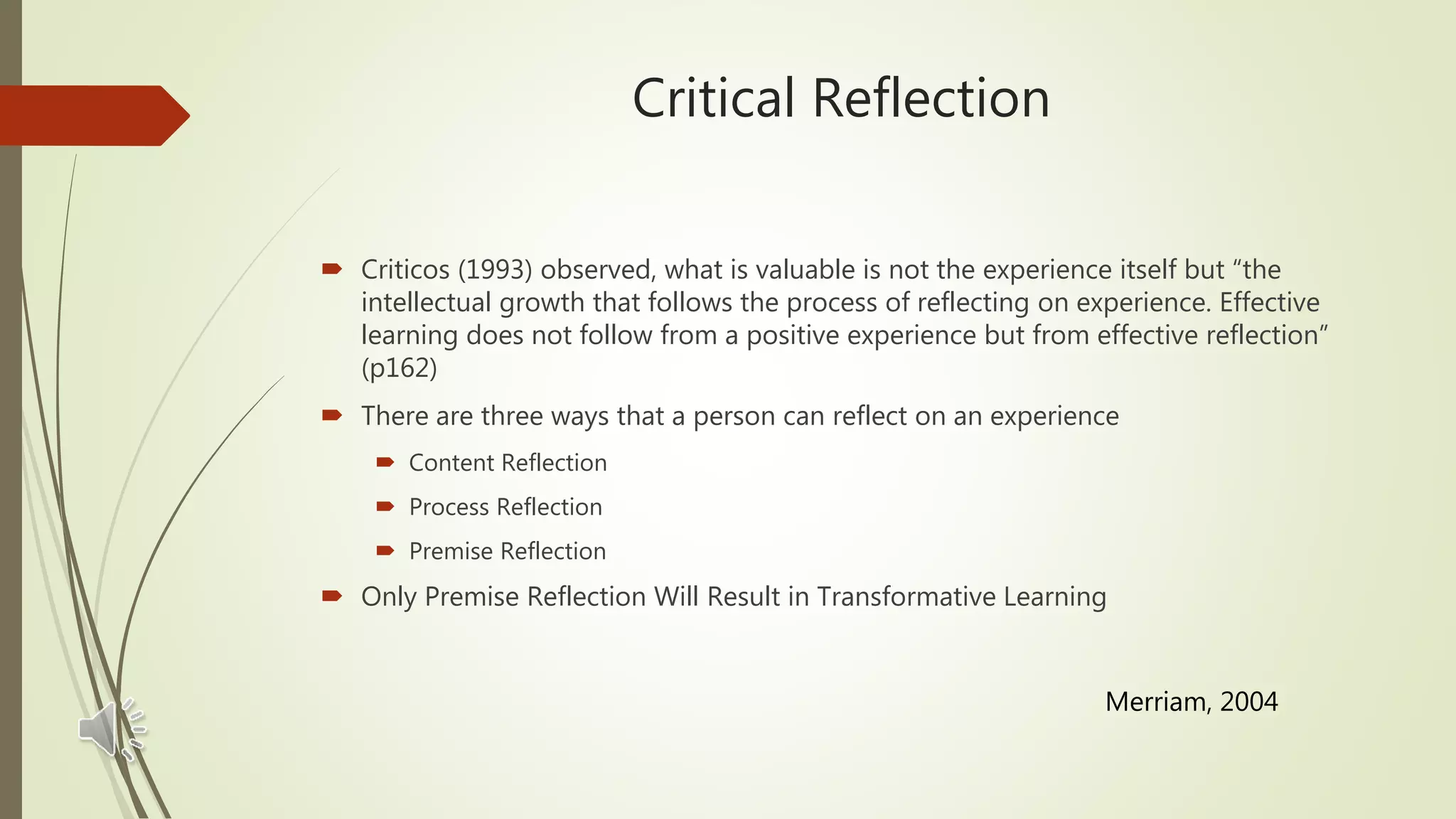 Critical Reflection

Criticos (1993) observed, what is valuable is not the experience itself but “the intellectual growth that follows the process of reflecting on experience. Effective learning does not follow from a positive experience but from effective reflection” (p162)

There are three ways that a person can reflect on an experience

Content Reflection

Process Reflection

Premise Reflection

Only Premise Reflection Will Result in Transformative Learning

Merriam, 2004